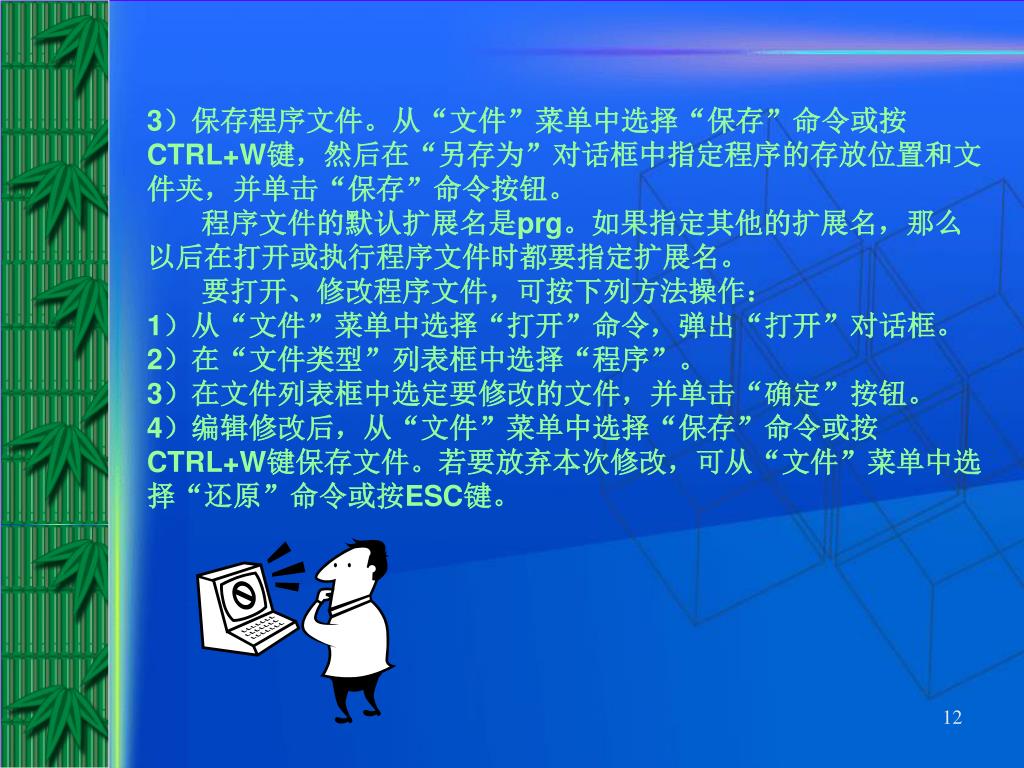 3）保存程序文件。从“文件”菜单中选择“保存”命令或按CTRL+W键，然后在“另存为”对话框中指定程序的存放位置和文件夹，并单击“保存”命令按钮。

程序文件的默认扩展名是prg。如果指定其他的扩展名，那么以后在打开或执行程序文件时都要指定扩展名。

要打开、修改程序文件，可按下列方法操作：

1）从“文件”菜单中选择“打开”命令，弹出“打开”对话框。
2）在“文件类型”列表框中选择“程序”。
3）在文件列表框中选定要修改的文件，并单击“确定”按钮。
4）编辑修改后，从“文件”菜单中选择“保存”命令或按CTRL+W键保存文件。若要放弃本次修改，可从“文件”菜单中选择“还原”命令或按ESC键。

12